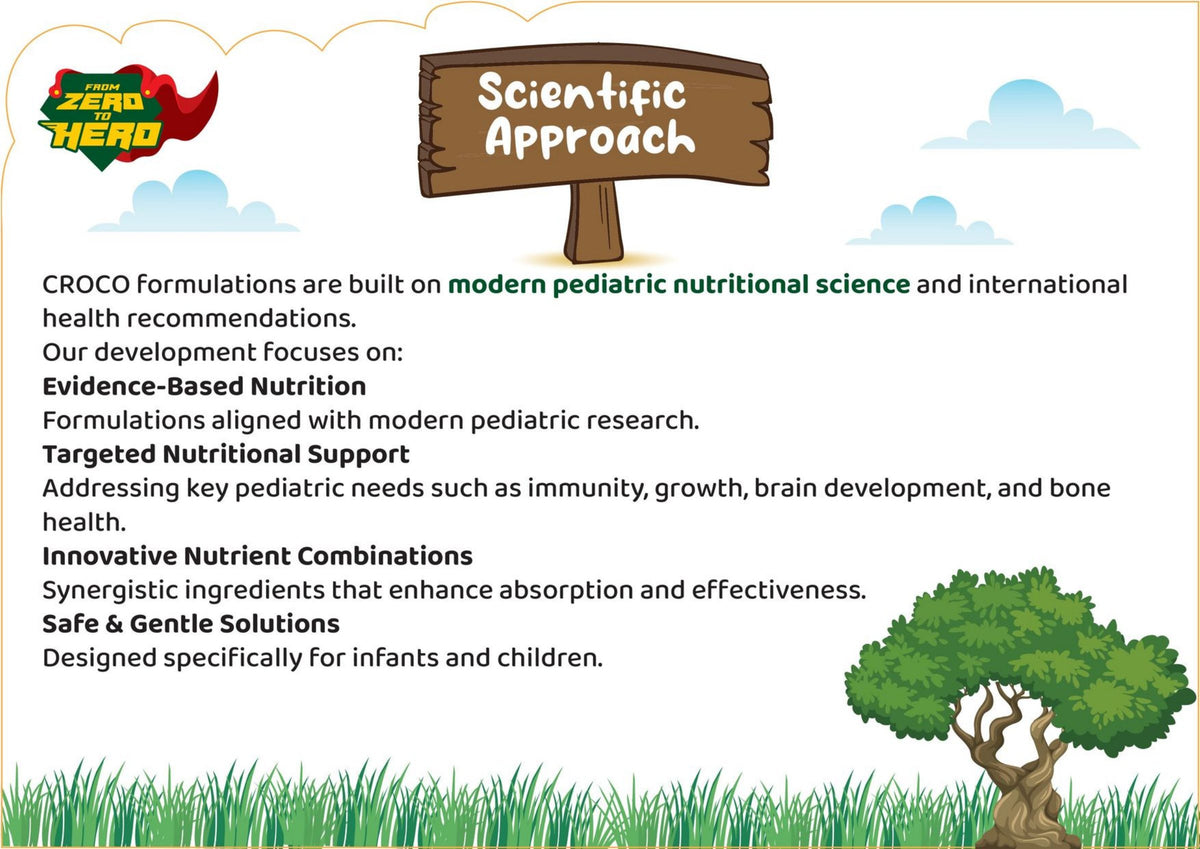 FROM ZERO TO HERO

Scientific Approach

CROCO formulations are built on modern pediatric nutritional science and international health recommendations.
Our development focuses on:
Evidence-Based Nutrition
Formulations aligned with modern pediatric research.
Targeted Nutritional Support
Addressing key pediatric needs such as immunity, growth, brain development, and bone health.
Innovative Nutrient Combinations
Synergistic ingredients that enhance absorption and effectiveness.
Safe & Gentle Solutions
Designed specifically for infants and children.